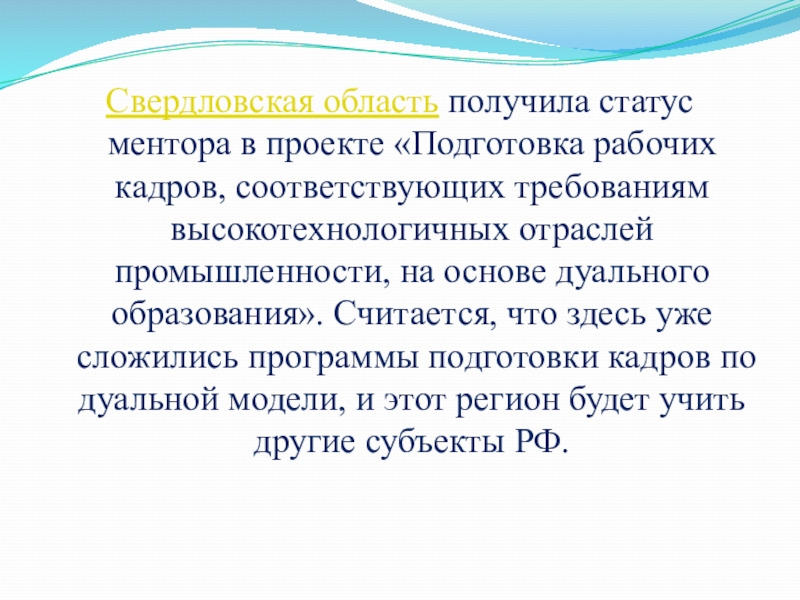 Свердловская область получила статус ментора в проекте «Подготовка рабочих кадров, соответствующих требованиям высокотехнологичных отраслей промышленности, на основе дуального образования». Считается, что здесь уже сложились программы подготовки кадров по дуальной модели, и этот регион будет учить другие субъекты РФ.